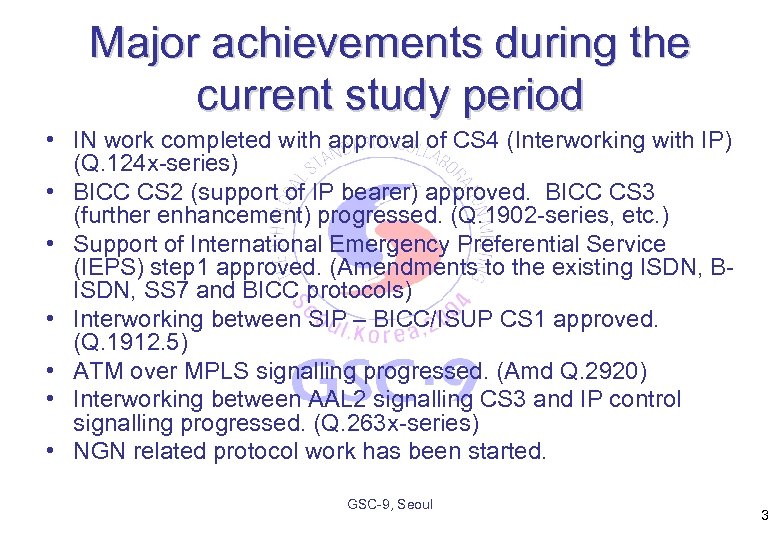 Major achievements during the current study period

• IN work completed with approval of CS4 (Interworking with IP) (Q.124x-series)
• BICC CS2 (support of IP bearer) approved. BICC CS3 (further enhancement) progressed. (Q.1902-series, etc.)
• Support of International Emergency Preferential Service (IEPS) step1 approved. (Amendments to the existing ISDN, B-ISDN, SS7 and BICC protocols)
• Interworking between SIP – BICC/ISUP CS1 approved. (Q.1912.5)
• ATM over MPLS signalling progressed. (Amd Q.2920)
• Interworking between AAL2 signalling CS3 and IP control signalling progressed. (Q.263x-series)
• NGN related protocol work has been started.

Seoul, Korea, 2004
GSC-9

GSC-9, Seoul

3